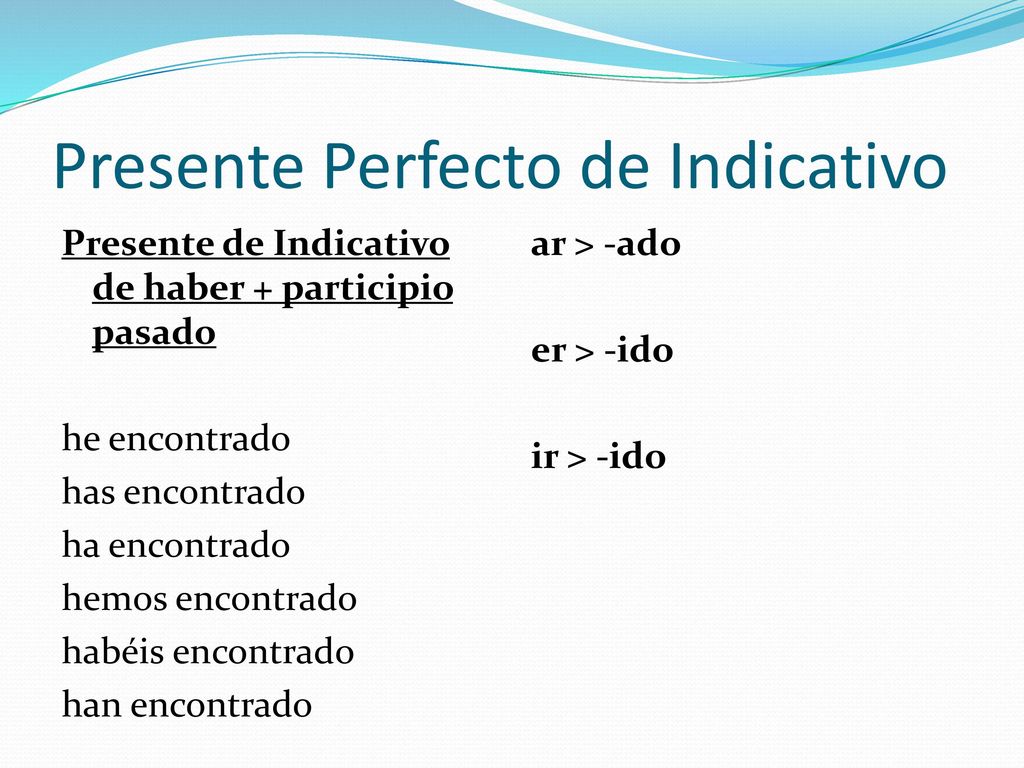 Presente Perfecto de Indicativo

Presente de Indicativo de haber + participio pasado

he encontrado
has encontrado
ha encontrado
hemos encontrado
habéis encontrado
han encontrado

ar > -ado

er > -ido

ir > -ido